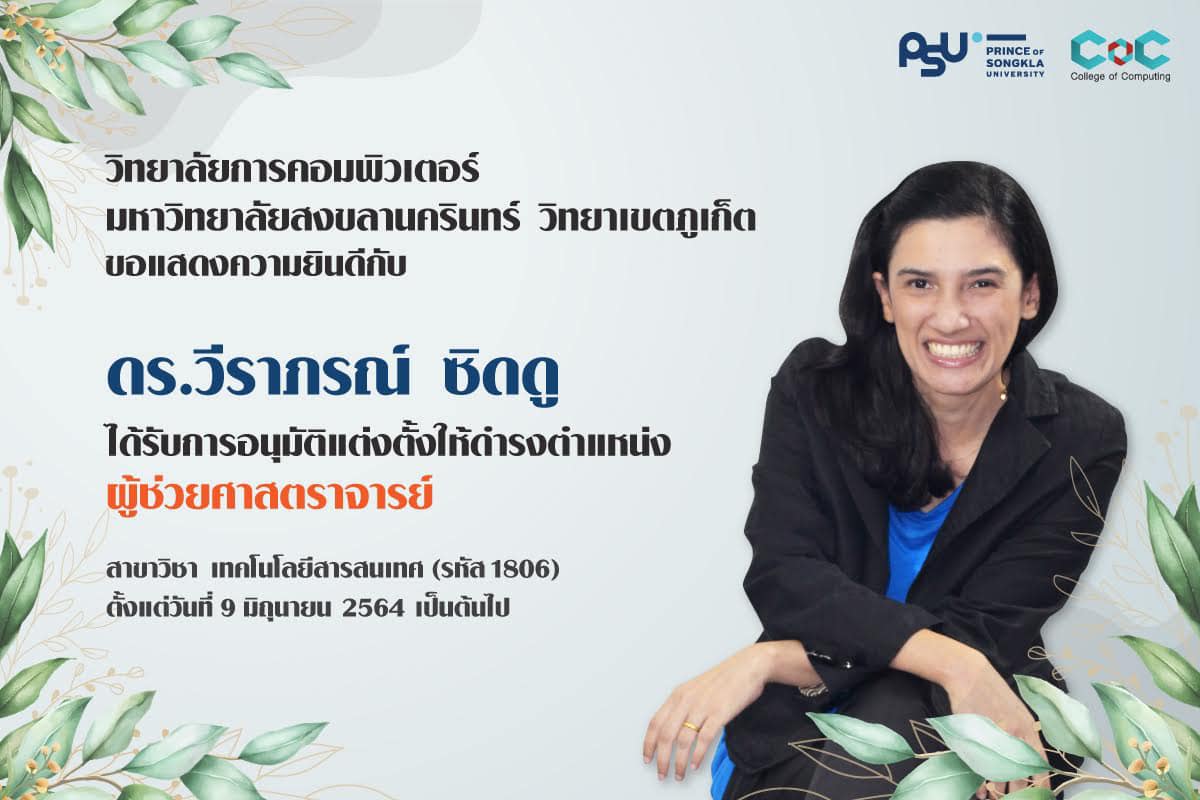 PSU PRINCE OF SONGKLA UNIVERSITY
CoC College of Computing

วิทยาลัยการคอมพิวเตอร์
มหาวิทยาลัยสงขลานครินทร์ วิทยาเขตภูเก็ต
ขอแสดงความยินดีกับ

ดร.วีราภรณ์ ซิดดู
ได้รับการอนุมัติแต่งตั้งให้ดำรงตำแหน่ง
ผู้ช่วยศาสตราจารย์

สาขาวิชา เทคโนโลยีสารสนเทศ (รหัส 1806)
ตั้งแต่วันที่ 9 มิถุนายน 2564 เป็นต้นไป